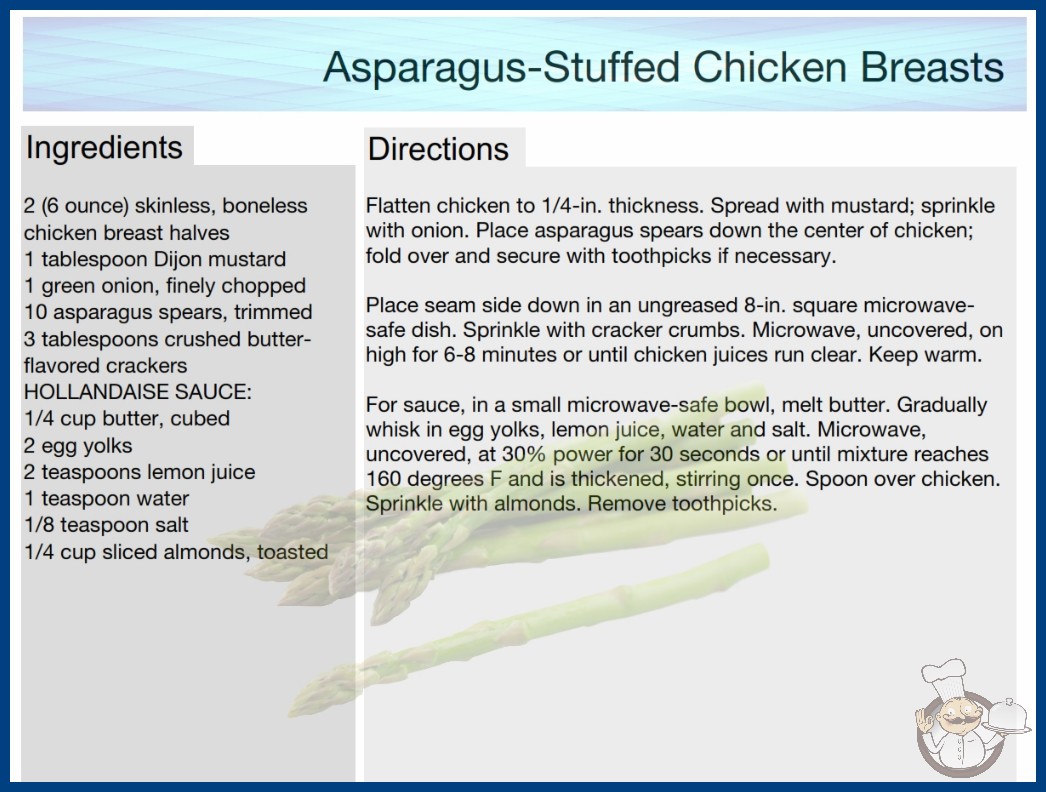 Asparagus-Stuffed Chicken Breasts

Ingredients

2 (6 ounce) skinless, boneless chicken breast halves
1 tablespoon Dijon mustard
1 green onion, finely chopped
10 asparagus spears, trimmed
3 tablespoons crushed butter-flavored crackers
HOLLANDAISE SAUCE:
1/4 cup butter, cubed
2 egg yolks
2 teaspoons lemon juice
1 teaspoon water
1/8 teaspoon salt
1/4 cup sliced almonds, toasted

Directions

Flatten chicken to 1/4-in. thickness. Spread with mustard; sprinkle with onion. Place asparagus spears down the center of chicken; fold over and secure with toothpicks if necessary.

Place seam side down in an ungreased 8-in. square microwave-safe dish. Sprinkle with cracker crumbs. Microwave, uncovered, on high for 6-8 minutes or until chicken juices run clear. Keep warm.

For sauce, in a small microwave-safe bowl, melt butter. Gradually whisk in egg yolks, lemon juice, water and salt. Microwave, uncovered, at 30% power for 30 seconds or until mixture reaches 160 degrees F and is thickened, stirring once. Spoon over chicken. Sprinkle with almonds. Remove toothpicks.